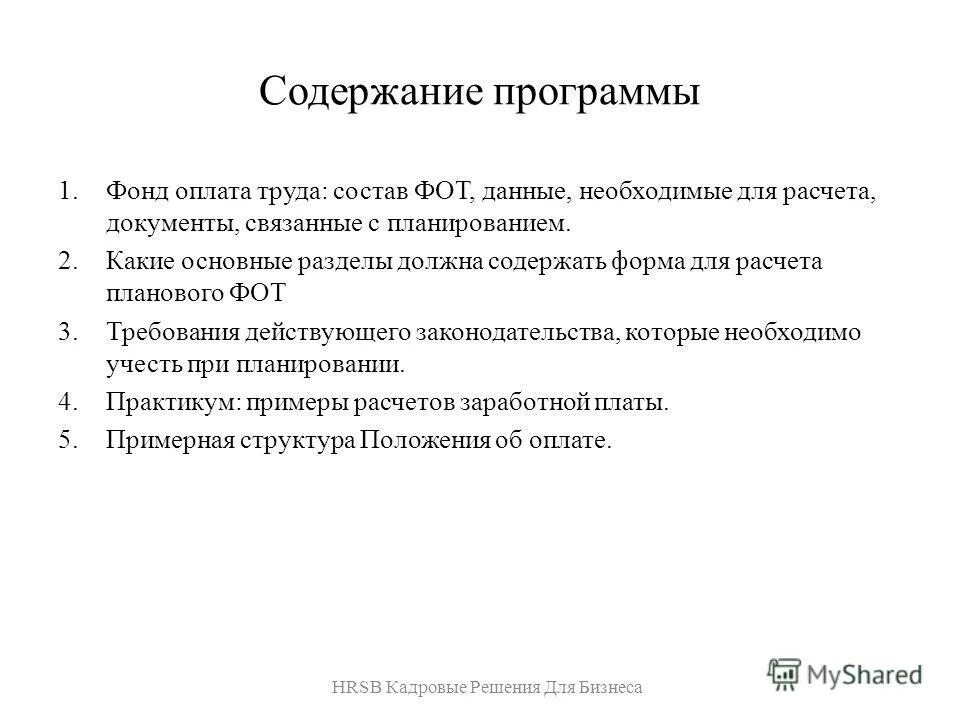 Содержание программы

1. Фонд оплата труда: состав ФОТ, данные, необходимые для расчета, документы, связанные с планированием.
2. Какие основные разделы должна содержать форма для расчета планового ФОТ
3. Требования действующего законодательства, которые необходимо учесть при планировании.
4. Практикум: примеры расчетов заработной платы.
5. Примерная структура Положения об оплате.

HRSB Кадровые Решения Для Бизнеса

MyShared